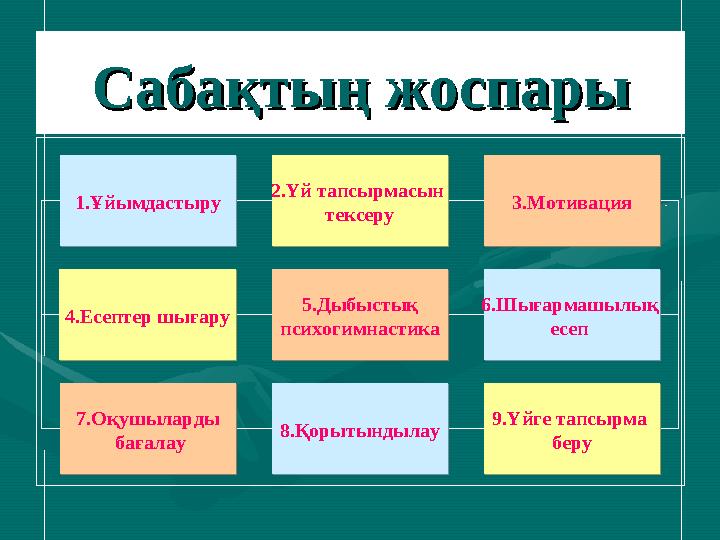 Сабақтың жоспары

1.Ұйымдастыру

2.Үй тапсырмасын тексеру

3.Мотивация

4.Есептер шығару

5.Дыбыстық психогимнастика

6.Шығармашылық есеп

7.Оқушыларды бағалау

8.Қорытындылау

9.Үйге тапсырма беру